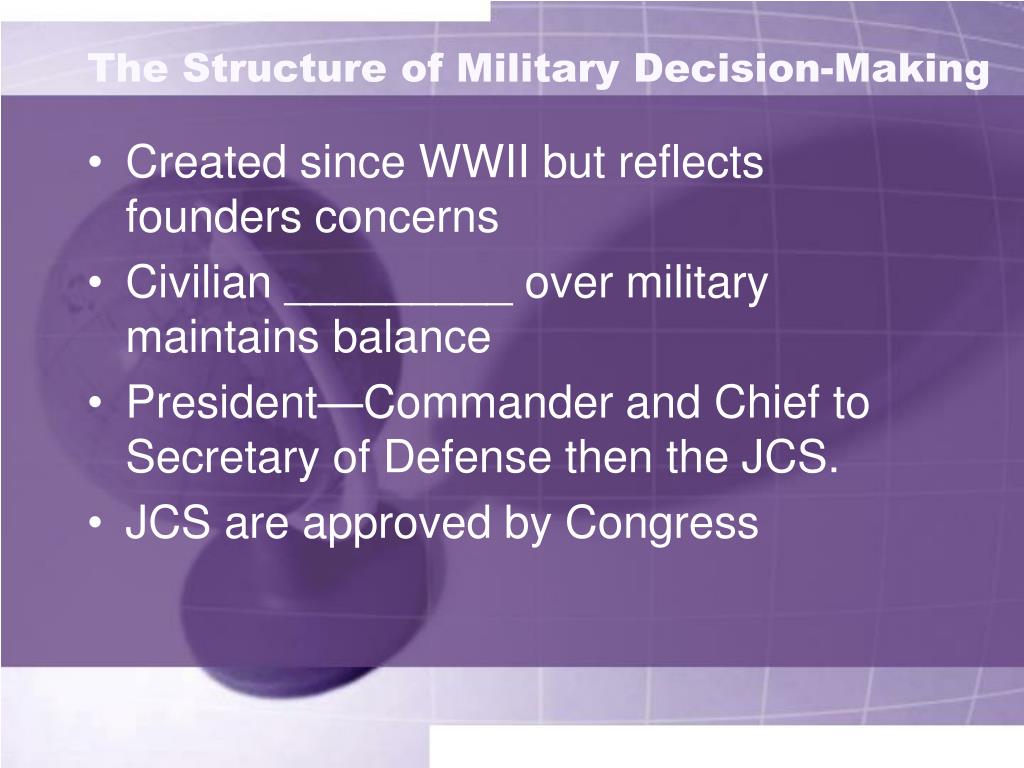 The Structure of Military Decision-Making

• Created since WWII but reflects founders concerns
• Civilian _________ over military maintains balance
• President—Commander and Chief to Secretary of Defense then the JCS.
• JCS are approved by Congress